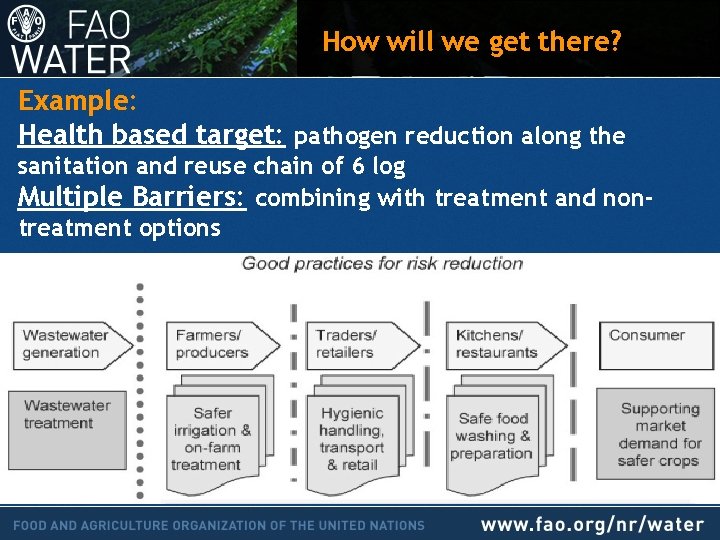 FAO WATER

How will we get there?

Example:

Health based target: pathogen reduction along the sanitation and reuse chain of 6 log

Multiple Barriers: combining with treatment and non-treatment options

Good practices for risk reduction

Wastewater generation

Farmers/ producers

Traders/ retailers

Kitchens/ restaurants

Consumer

Wastewater treatment

Safer irrigation & on-farm treatment

Hygienic handling, transport & retail

Safe food washing & preparation

Supporting market demand for safer crops

FOOD AND AGRICULTURE ORGANIZATION OF THE UNITED NATIONS

www.fao.org/nr/water